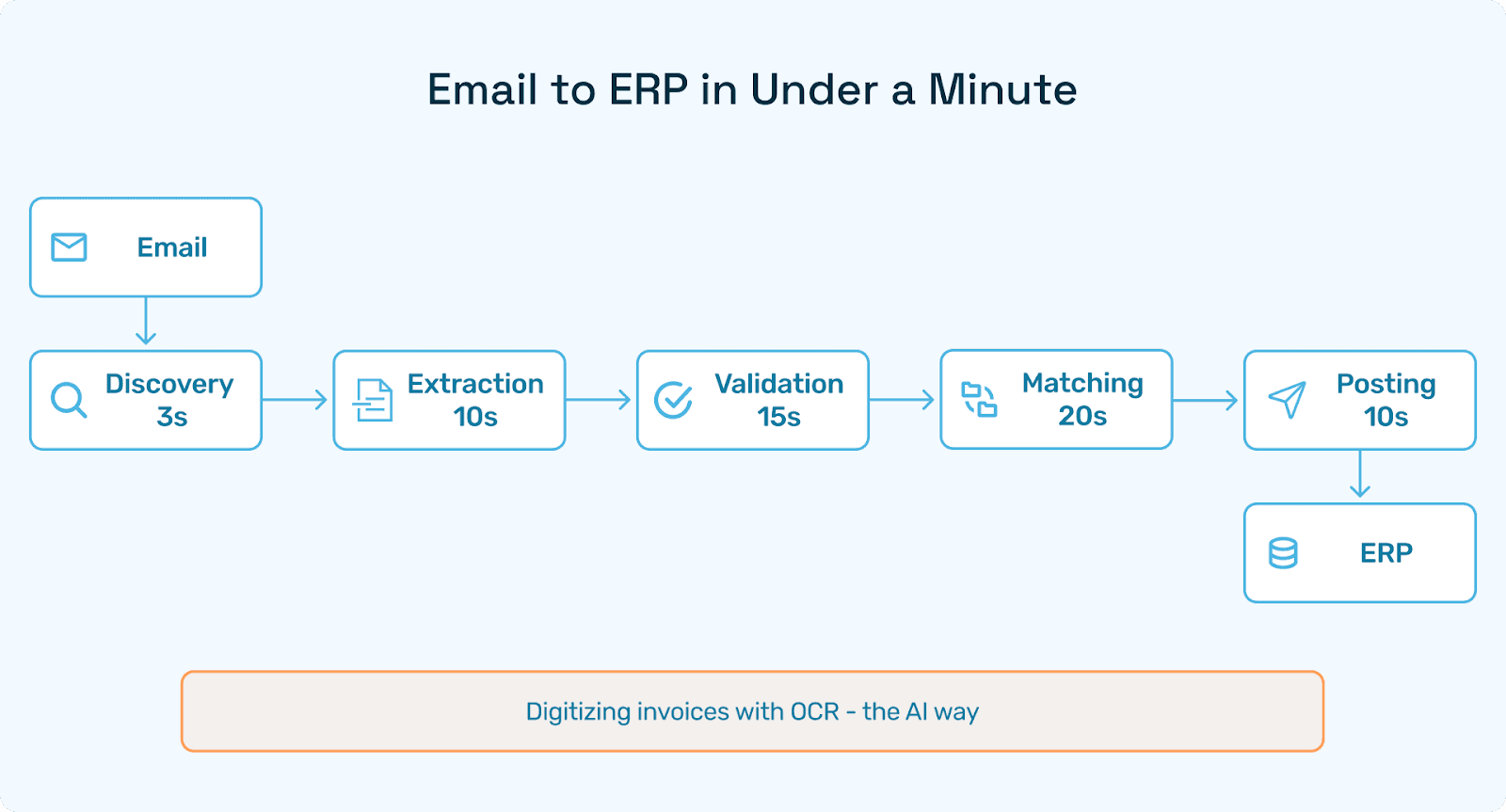 Email to ERP in Under a Minute

Email

Discovery
3s

Extraction
10s

Validation
15s

Matching
20s

Posting
10s

ERP

Digitizing invoices with OCR - the AI way